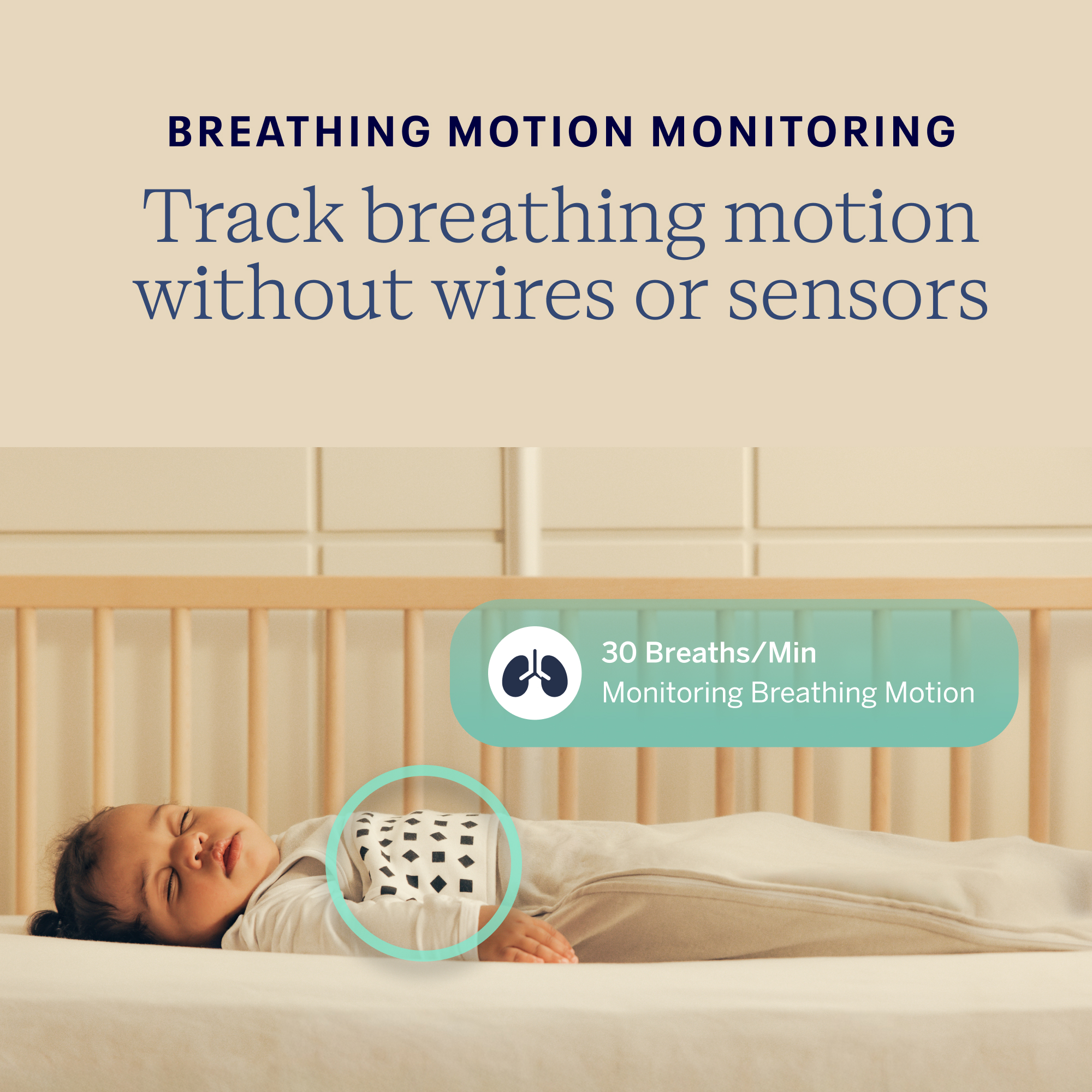 BREATHING MOTION MONITORING

Track breathing motion without wires or sensors

30 Breaths/Min
Monitoring Breathing Motion